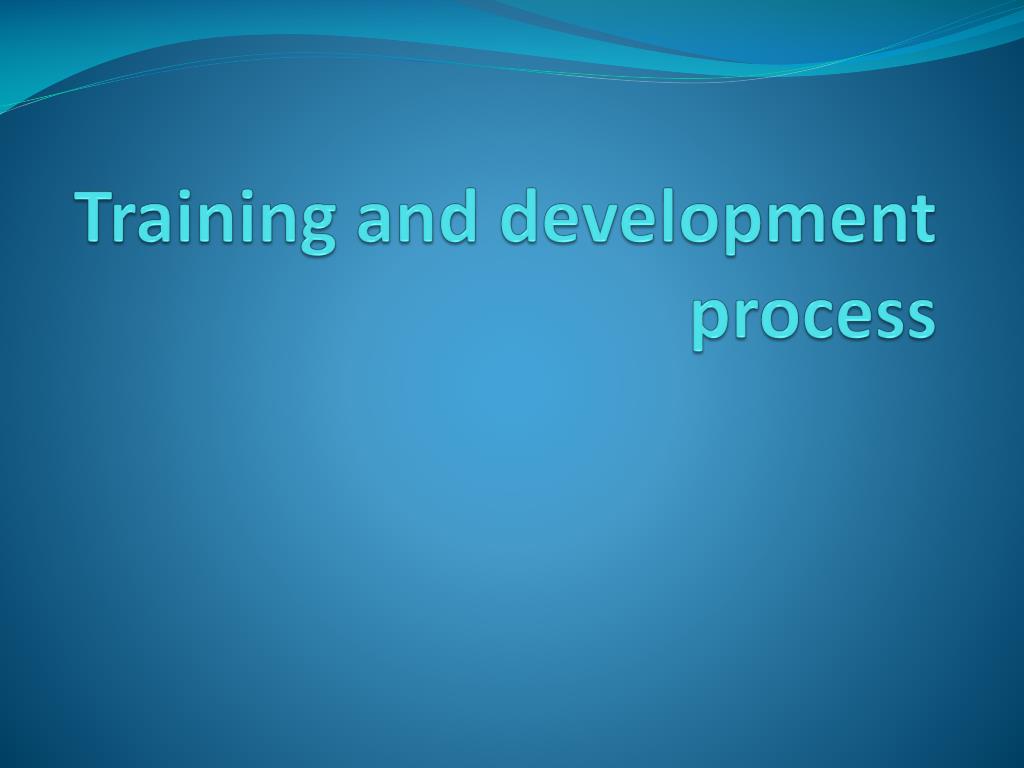 Training and development process